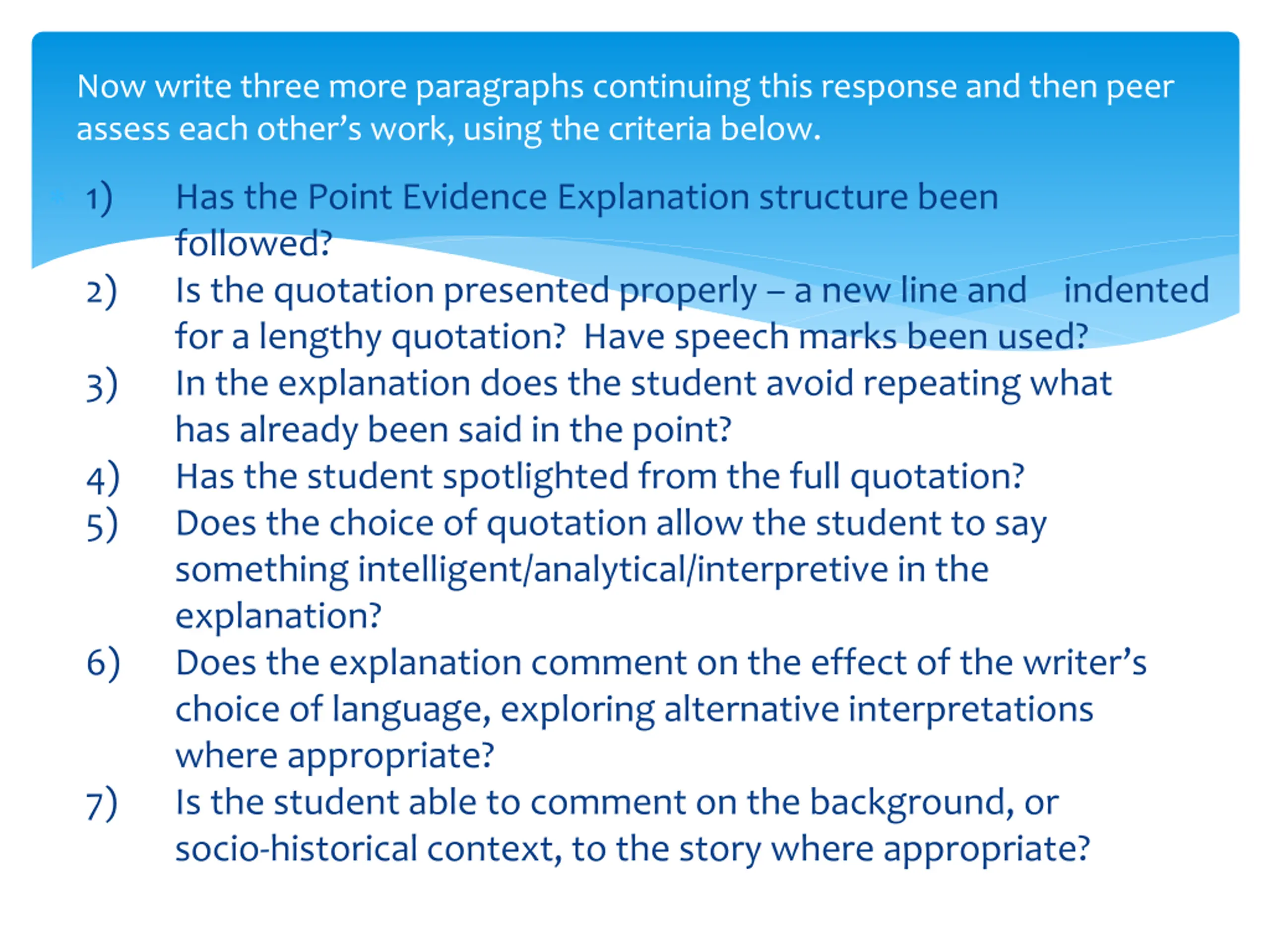 Now write three more paragraphs continuing this response and then peer assess each other's work, using the criteria below.

1) Has the Point Evidence Explanation structure been followed?
2) Is the quotation presented properly – a new line and indented for a lengthy quotation? Have speech marks been used?
3) In the explanation does the student avoid repeating what has already been said in the point?
4) Has the student spotlighted from the full quotation?
5) Does the choice of quotation allow the student to say something intelligent/analytical/interpretive in the explanation?
6) Does the explanation comment on the effect of the writer's choice of language, exploring alternative interpretations where appropriate?
7) Is the student able to comment on the background, or socio-historical context, to the story where appropriate?